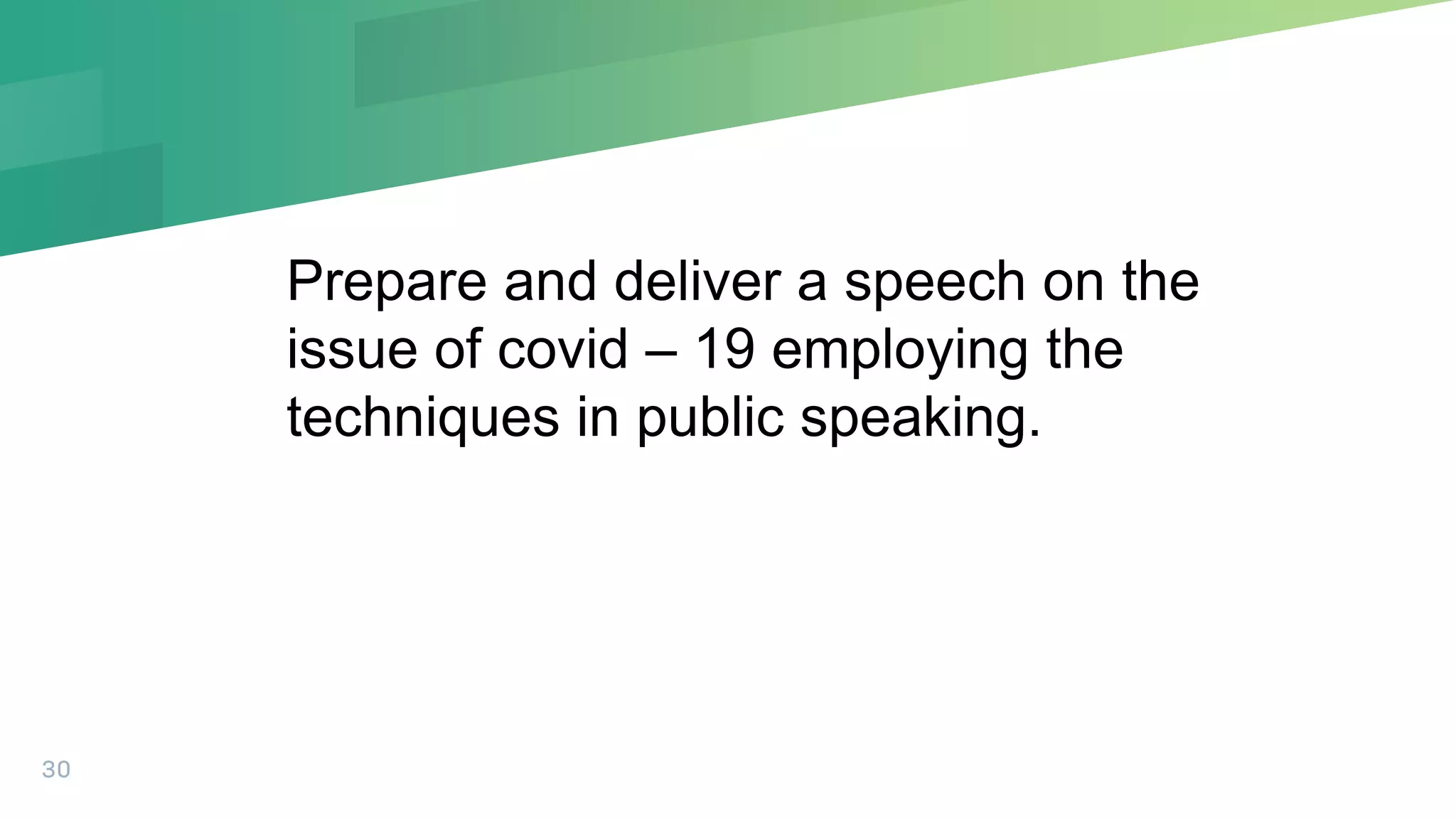 Prepare and deliver a speech on the issue of covid – 19 employing the techniques in public speaking.

30